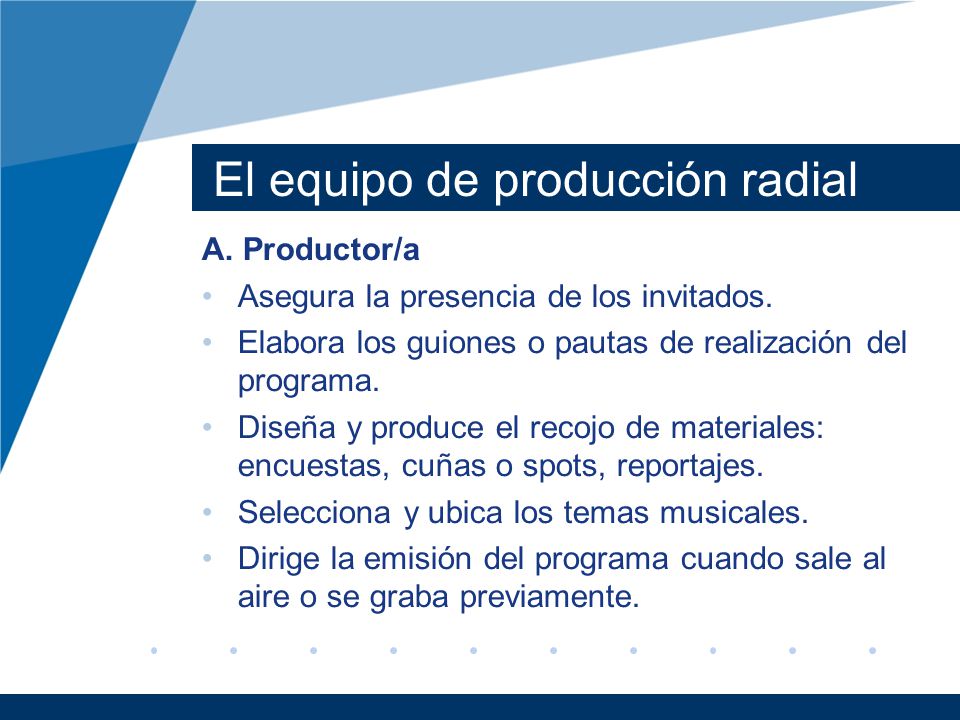 El equipo de producción radial

A. Productor/a

• Asegura la presencia de los invitados.
• Elabora los guiones o pautas de realización del programa.
• Diseña y produce el recojo de materiales: encuestas, cuñas o spots, reportajes.
• Selecciona y ubica los temas musicales.
• Dirige la emisión del programa cuando sale al aire o se graba previamente.